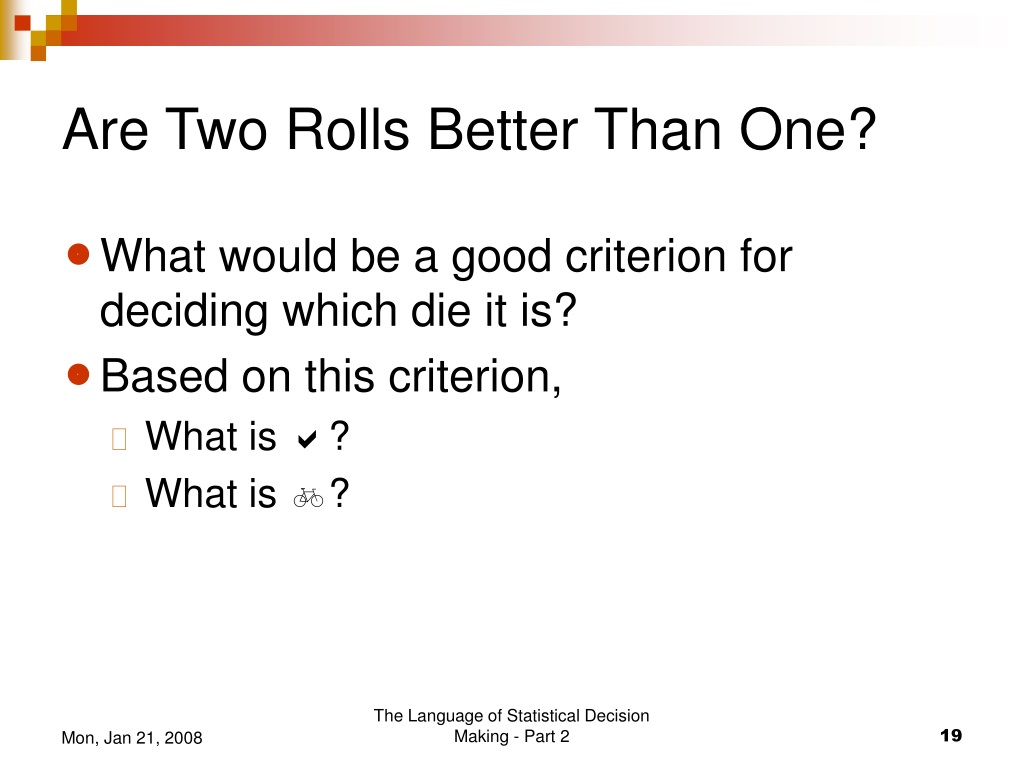 Are Two Rolls Better Than One?

What would be a good criterion for deciding which die it is?

Based on this criterion,

What is ✔?

What is 🚲?

Mon, Jan 21, 2008

The Language of Statistical Decision Making - Part 2

19